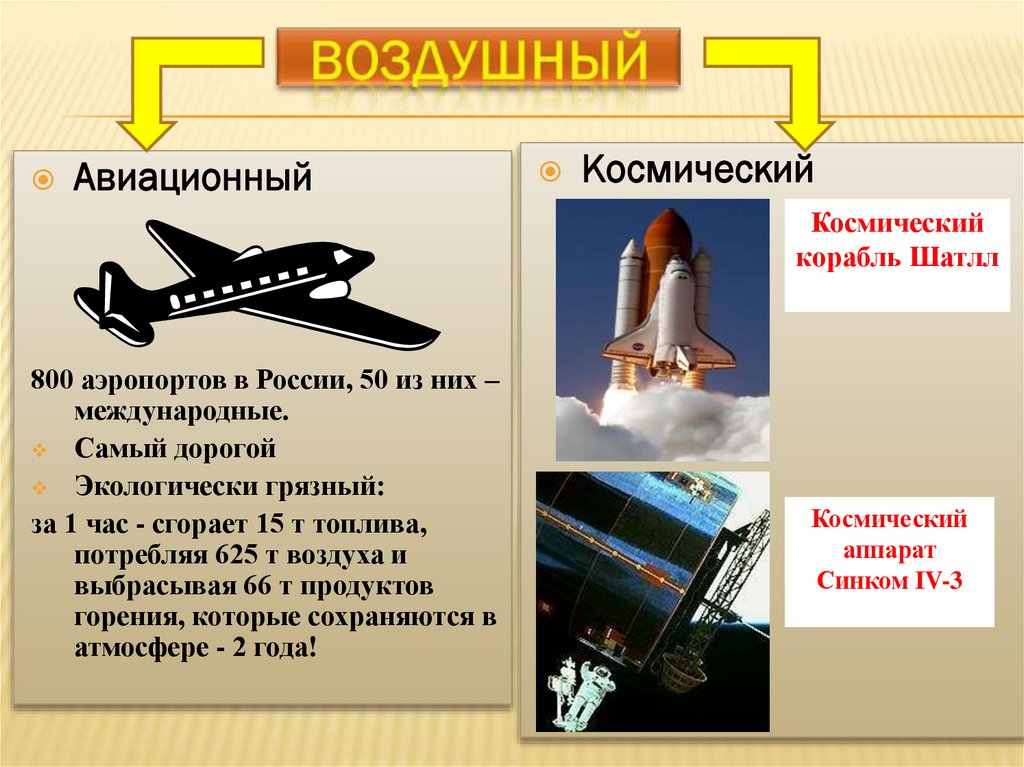 ВОЗДУШНЫЙ

Авиационный

800 аэропортов в России, 50 из них – международные.

Самый дорогой

Экологически грязный:

за 1 час - сгорает 15 т топлива, потребляя 625 т воздуха и выбрасывая 66 т продуктов горения, которые сохраняются в атмосфере - 2 года!

Космический

Космический корабль Шатлл

Космический аппарат Синком IV-3